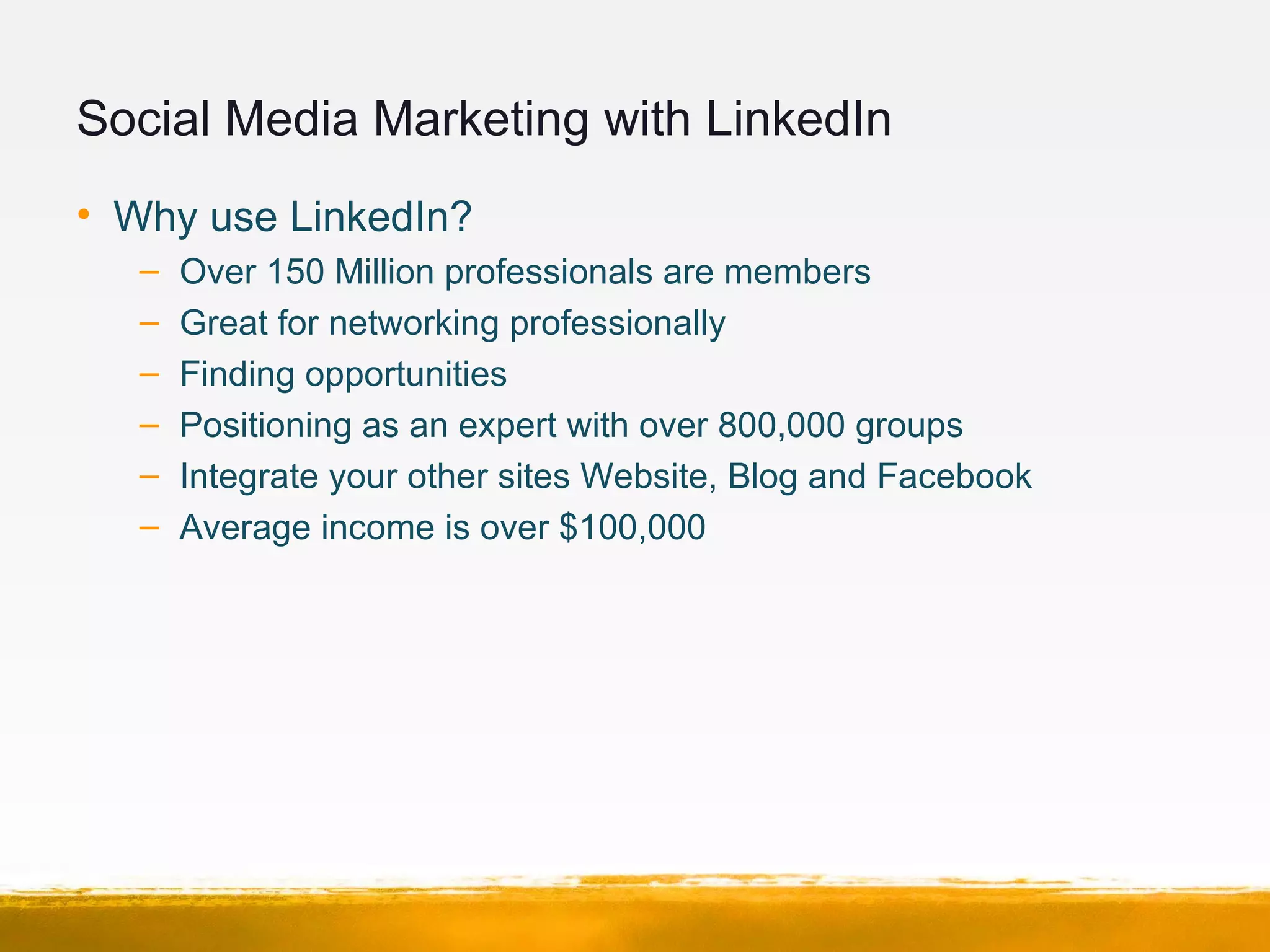 Social Media Marketing with LinkedIn

• Why use LinkedIn?
– Over 150 Million professionals are members
– Great for networking professionally
– Finding opportunities
– Positioning as an expert with over 800,000 groups
– Integrate your other sites Website, Blog and Facebook
– Average income is over \$100,000